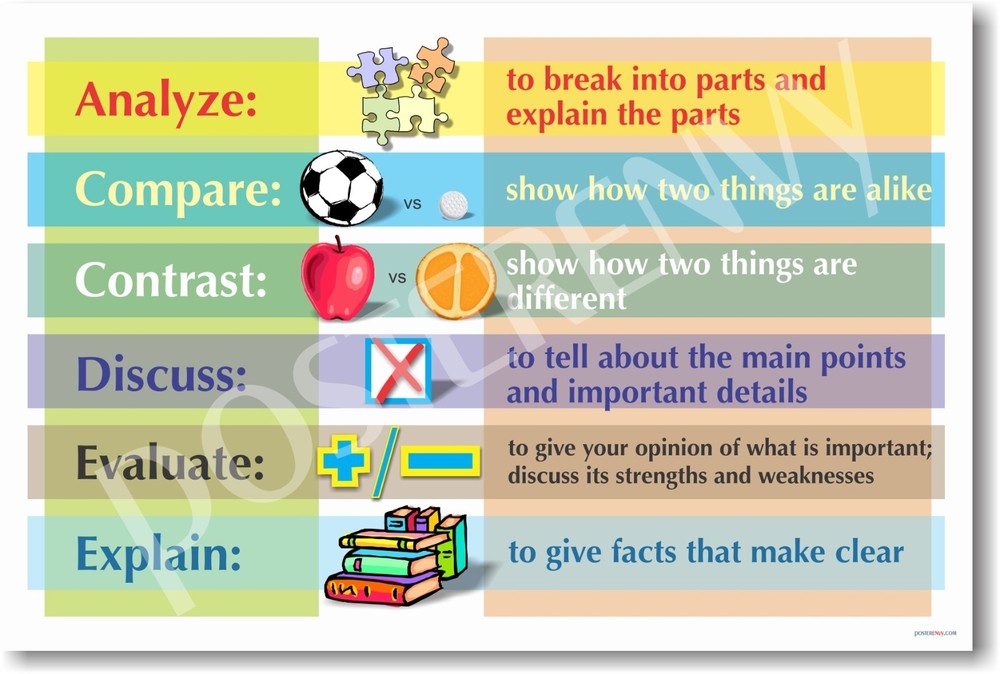 Analyze: to break into parts and explain the parts

Compare: vs show how two things are alike

Contrast: vs show how two things are different

Discuss: to tell about the main points and important details

Evaluate: to give your opinion of what is important; discuss its strengths and weaknesses

Explain: to give facts that make clear

POSTERENVY

POSTERENVY.COM